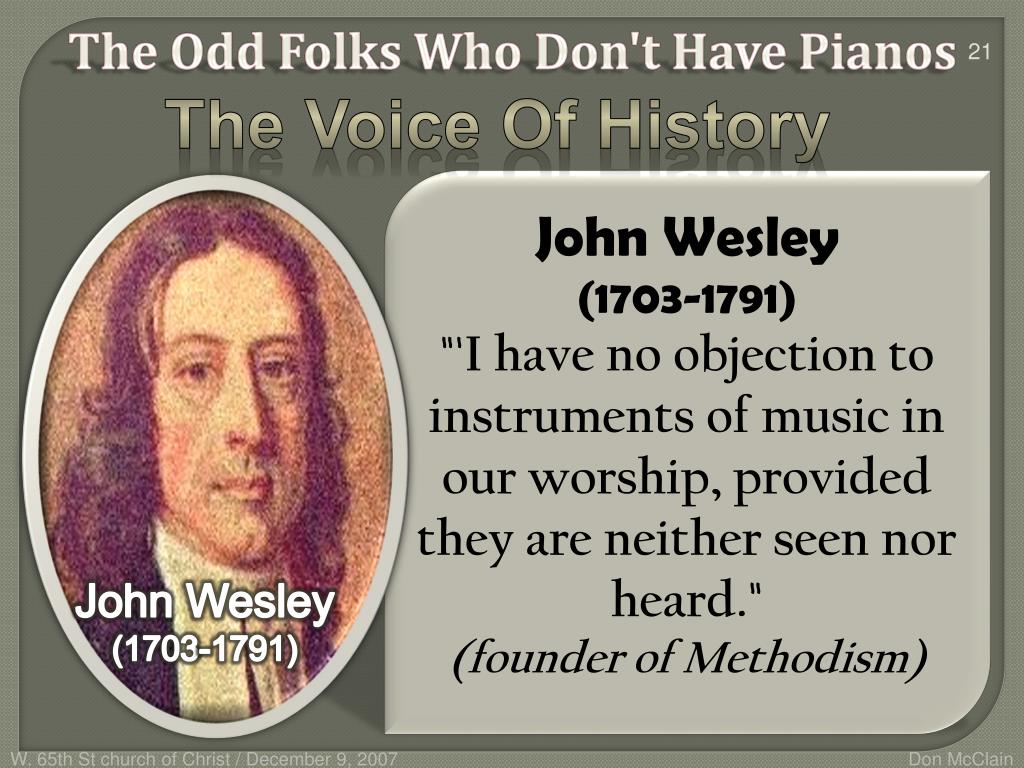 The Odd Folks Who Don't Have Pianos 21

The Voice Of History

John Wesley
(1703-1791)

John Wesley
(1703-1791)
"'I have no objection to instruments of music in our worship, provided they are neither seen nor heard."
(founder of Methodism)

W. 65th St church of Christ / December 9, 2007

Don McClain